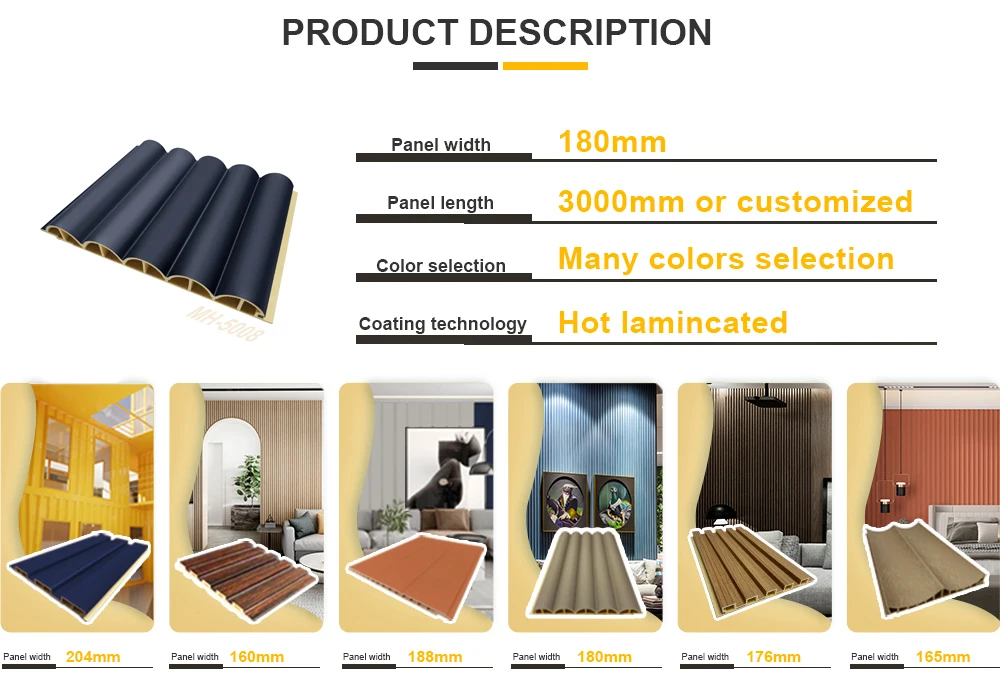 PRODUCT DESCRIPTION

MH-5008

Panel width 180mm

Panel length 3000mm or customized

Color selection Many colors selection

Coating technology Hot lamincated

Panel width 204mm

Panel width 160mm

Panel width 188mm

Panel width 180mm

Panel width 176mm

Panel width 165mm